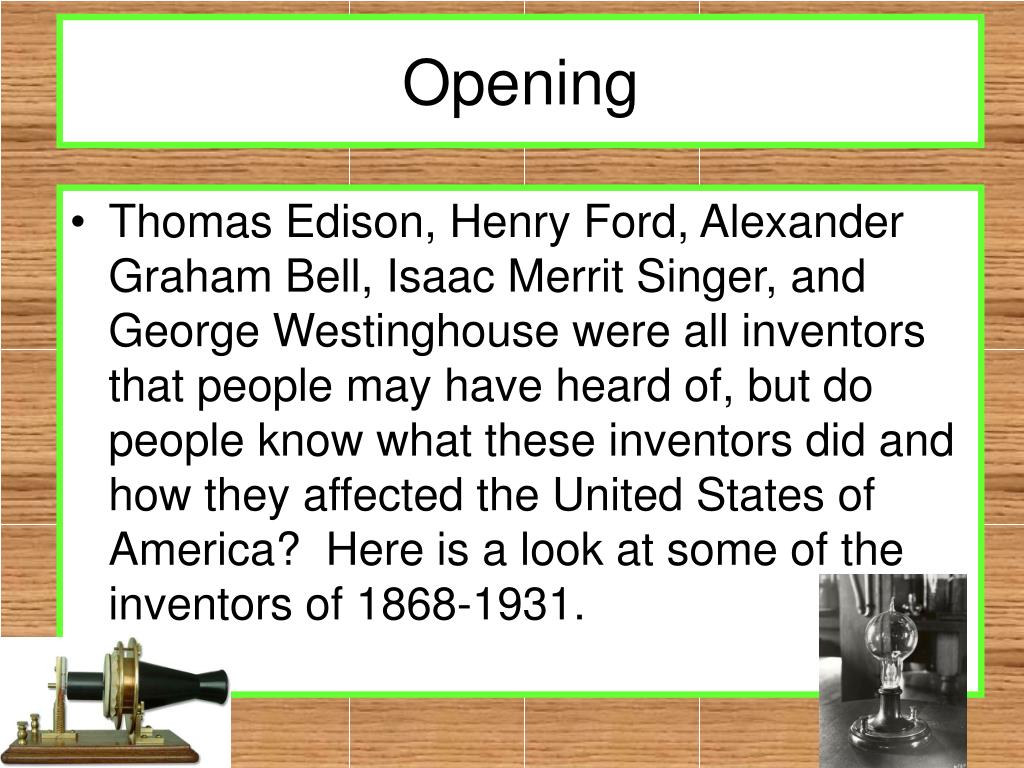 Opening

• Thomas Edison, Henry Ford, Alexander Graham Bell, Isaac Merrit Singer, and George Westinghouse were all inventors that people may have heard of, but do people know what these inventors did and how they affected the United States of America? Here is a look at some of the inventors of 1868-1931.